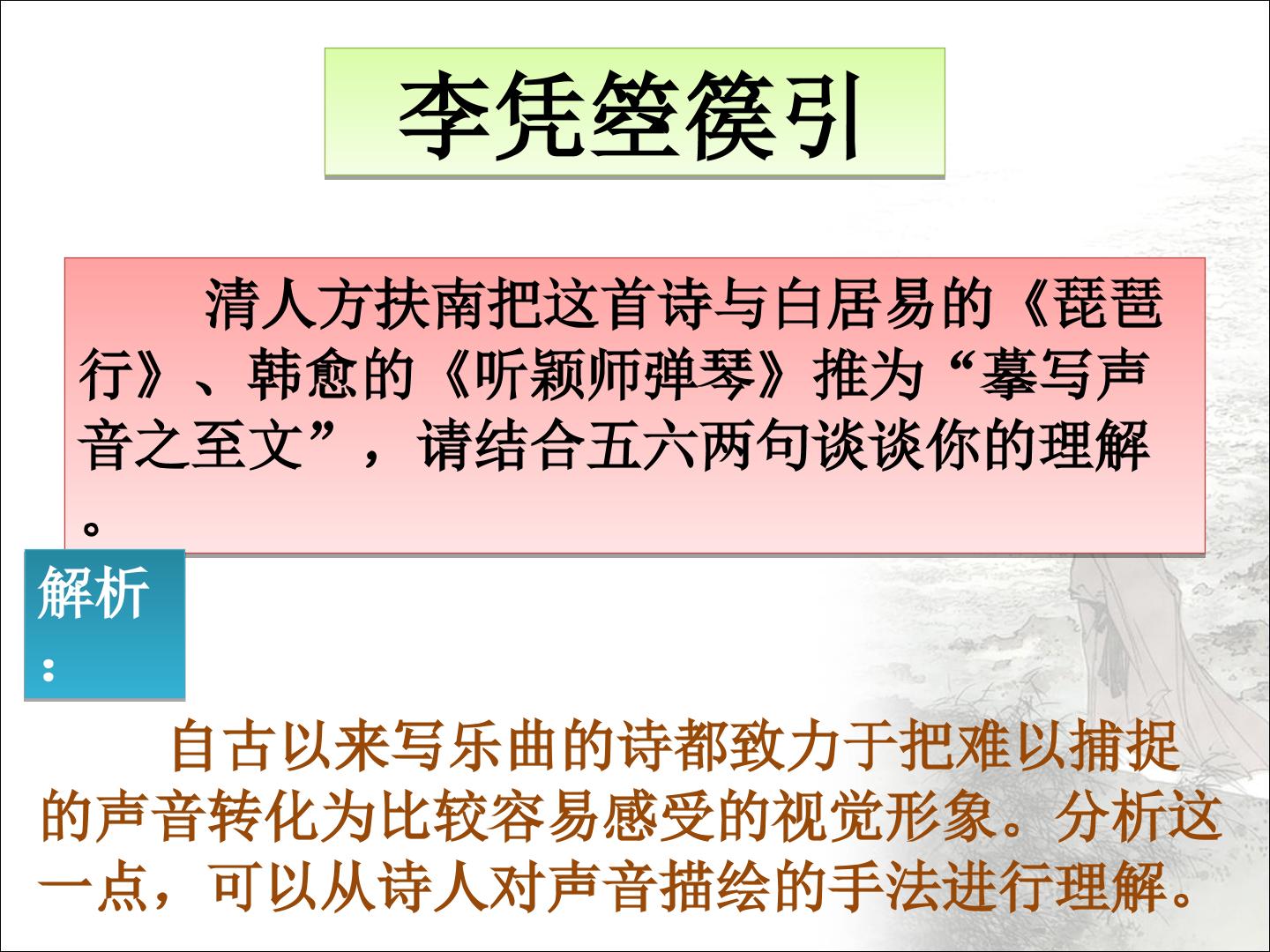 李凭箜篌引

清人方扶南把这首诗与白居易的《琵琶行》、韩愈的《听颖师弹琴》推为“摹写声音之至文”，请结合五六两句谈谈你的理解。

解析：

自古以来写乐曲的诗都致力于把难以捕捉的声音转化为比较容易感受的视觉形象。分析这一点，可以从诗人对声音描绘的手法进行理解。